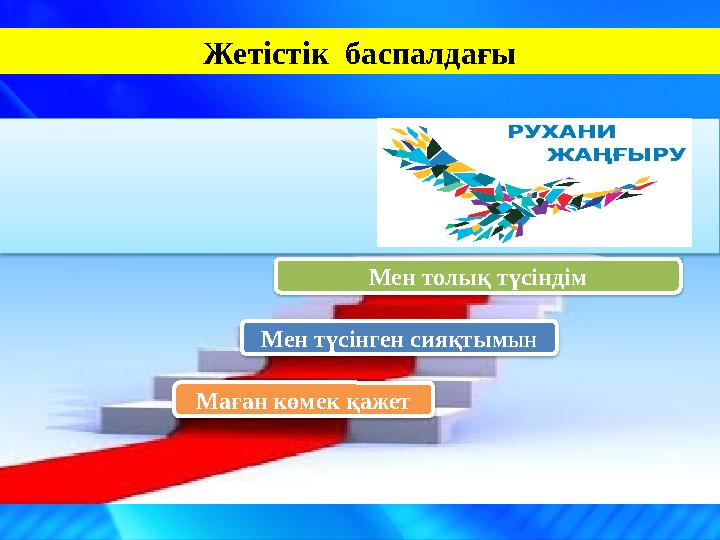 Жетістік баспалдағы

РУХАНИ ЖАҢҒЫРУ

Мен толық түсіндім

Мен түсінген сияқтымын

Маған көмек қажет